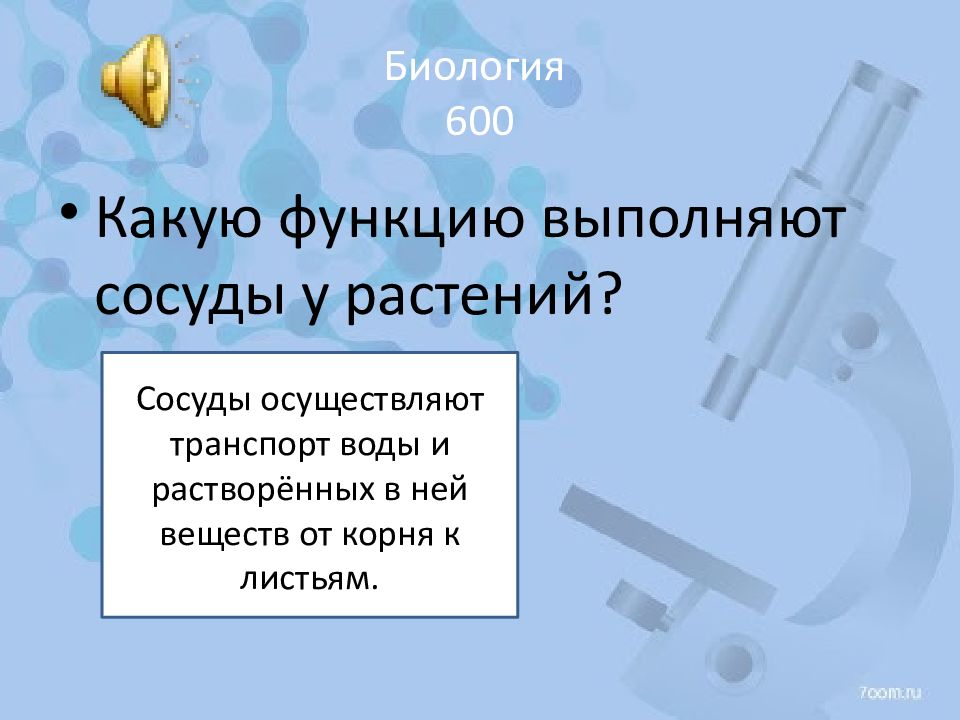 Биология
600

• Какую функцию выполняют сосуды у растений?

Сосуды осуществляют транспорт воды и растворённых в ней веществ от корня к листьям.

7oom.ru